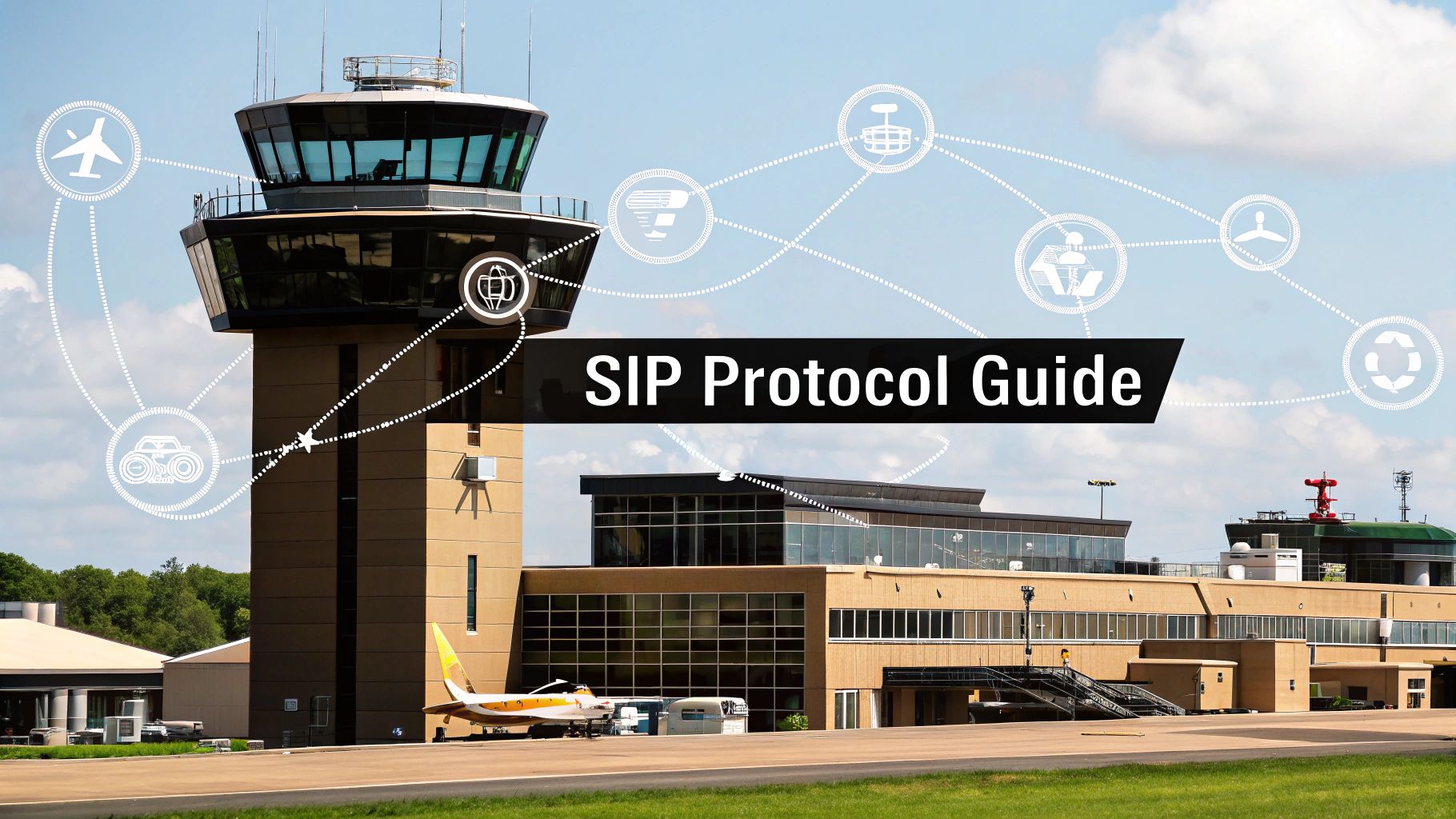 SIP Protocol Guide